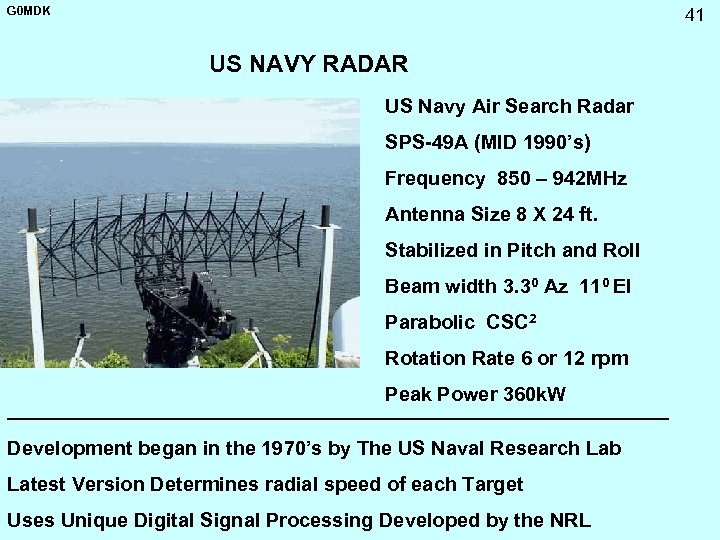 G0MDK

41

US NAVY RADAR

US Navy Air Search Radar

SPS-49A (MID 1990's)

Frequency 850 – 942MHz

Antenna Size 8 X 24 ft.

Stabilized in Pitch and Roll

Beam width $3.3^0$ Az $11^0$ El

Parabolic $CSC^2$

Rotation Rate 6 or 12 rpm

Peak Power 360kW

Development began in the 1970's by The US Naval Research Lab

Latest Version Determines radial speed of each Target

Uses Unique Digital Signal Processing Developed by the NRL